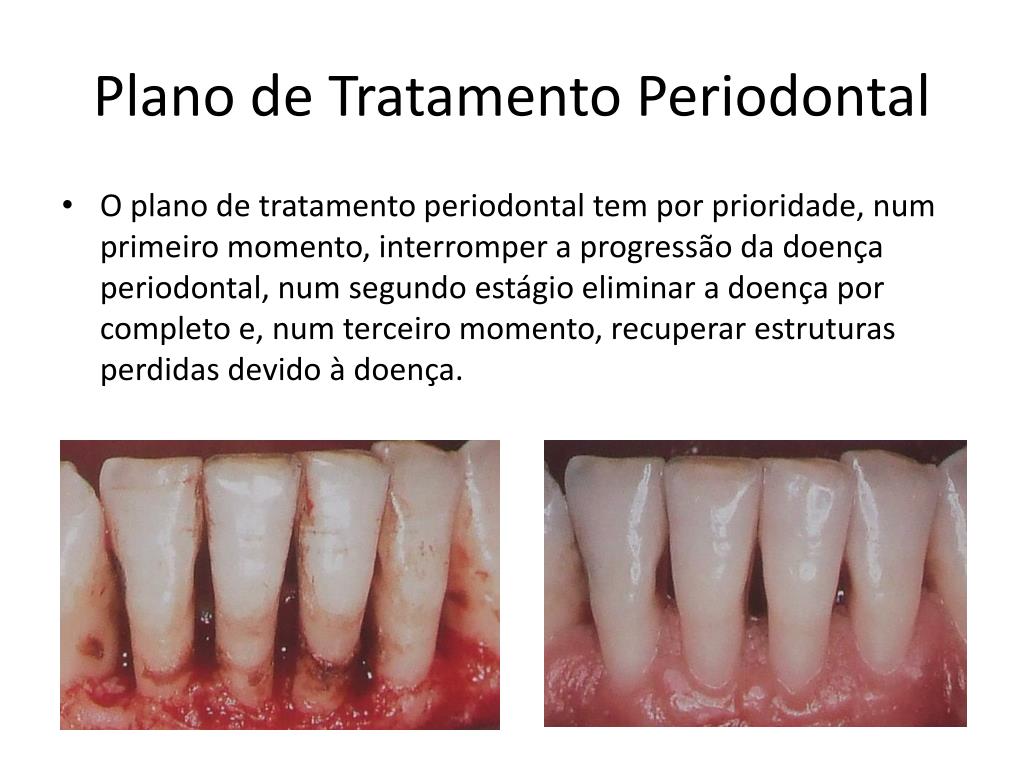 Plano de Tratamento Periodontal

• O plano de tratamento periodontal tem por prioridade, num primeiro momento, interromper a progressão da doença periodontal, num segundo estágio eliminar a doença por completo e, num terceiro momento, recuperar estruturas perdidas devido à doença.